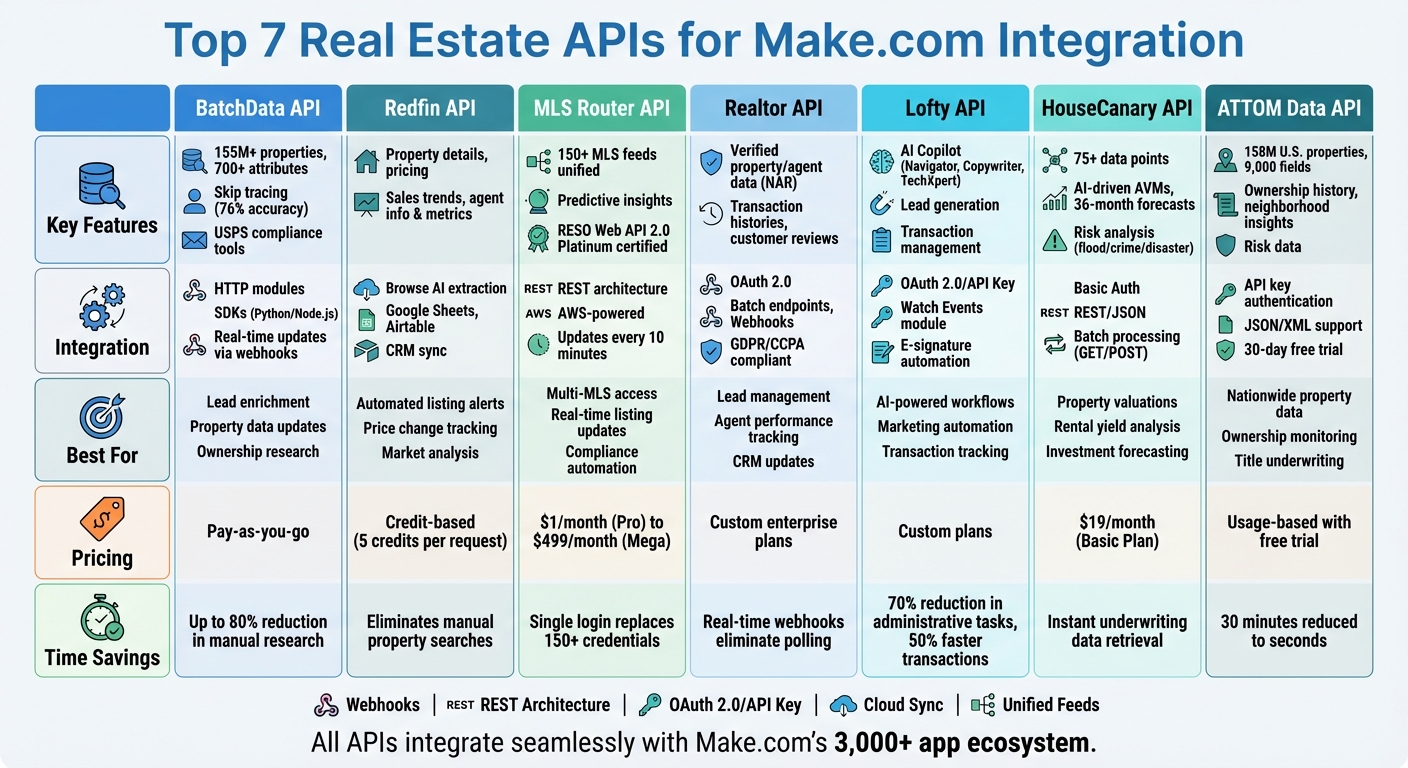 Top 7 Real Estate APIs for Make.com Integration

| | BatchData API | Redfin API | MLS Router API | Realtor API | Lofty API | HouseCanary API | ATTOM Data API |
|---|---|---|---|---|---|---|---|
| Key Features | 155M+ properties, 700+ attributes; Skip tracing (76% accuracy); USPS compliance tools | Property details, pricing; Sales trends, agent info & metrics | 150+ MLS feeds unified; Predictive insights; RESO Web API 2.0 Platinum certified | Verified property/agent data (NAR); Transaction histories, customer reviews | AI Copilot (Navigator, Copywriter, TechXpert); Lead generation; Transaction management | 75+ data points; AI-driven AVMs, 36-month forecasts; Risk analysis (flood/crime/disaster) | 158M U.S. properties, 9,000 fields; Ownership history, neighborhood insights; Risk data |
| Integration | HTTP modules; SDKs (Python/Node.js); Real-time updates via webhooks | Browse AI extraction; Google Sheets, Airtable; CRM sync | REST REST architecture; AWS AWS-powered; Updates every 10 minutes | OAuth 2.0; Batch endpoints, Webhooks; GDPR/CCPA compliant | OAuth 2.0/API Key; Watch Events module; E-signature automation | Basic Auth; REST REST/JSON; Batch processing (GET/POST) | API key authentication; JSON/XML support; 30-day free trial |
| Best For | Lead enrichment; Property data updates; Ownership research | Automated listing alerts; Price change tracking; Market analysis | Multi-MLS access; Real-time listing updates; Compliance automation | Lead management; Agent performance tracking; CRM updates | AI-powered workflows; Marketing automation; Transaction tracking | Property valuations; Rental yield analysis; Investment forecasting | Nationwide property data; Ownership monitoring; Title underwriting |
| Pricing | Pay-as-you-go | Credit-based (5 credits per request) | $1/month (Pro) to $499/month (Mega) | Custom enterprise plans | Custom plans | $19/month (Basic Plan) | Usage-based with free trial |
| Time Savings | Up to 80% reduction in manual research | Eliminates manual property searches | Single login replaces 150+ credentials | Real-time webhooks eliminate polling | 70% reduction in administrative tasks, 50% faster transactions | Instant underwriting data retrieval | 30 minutes reduced to seconds |

Webhooks | REST REST Architecture | OAuth 2.0/API Key | Cloud Sync | Unified Feeds

All APIs integrate seamlessly with Make.com's 3,000+ app ecosystem.